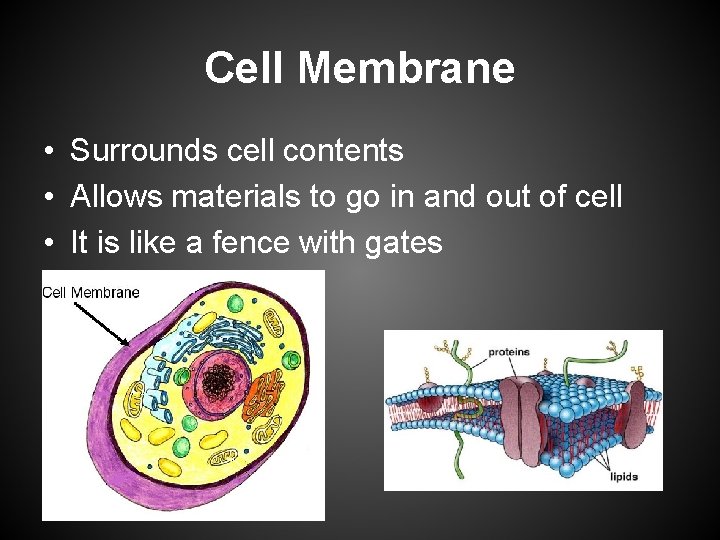 Cell Membrane

• Surrounds cell contents
• Allows materials to go in and out of cell
• It is like a fence with gates

Cell Membrane

proteins

lipids